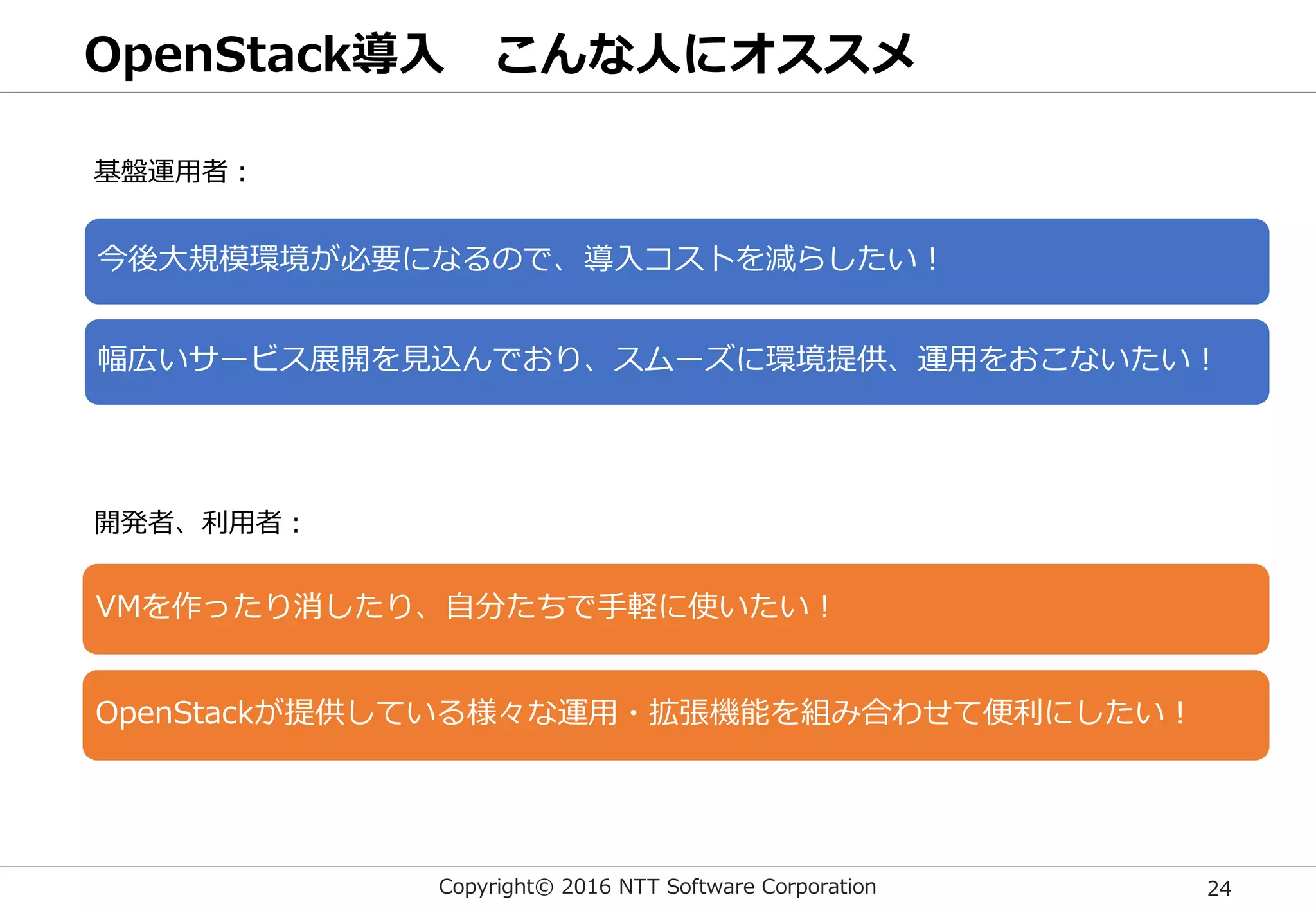 OpenStack導入　こんな人にオススメ

基盤運用者：

今後大規模環境が必要になるので、導入コストを減らしたい！

幅広いサービス展開を見込んでおり、スムーズに環境提供、運用をおこないたい！

開発者、利用者：

VMを作ったり消したり、自分たちで手軽に使いたい！

OpenStackが提供している様々な運用・拡張機能を組み合わせて便利にしたい！

Copyright© 2016 NTT Software Corporation

24